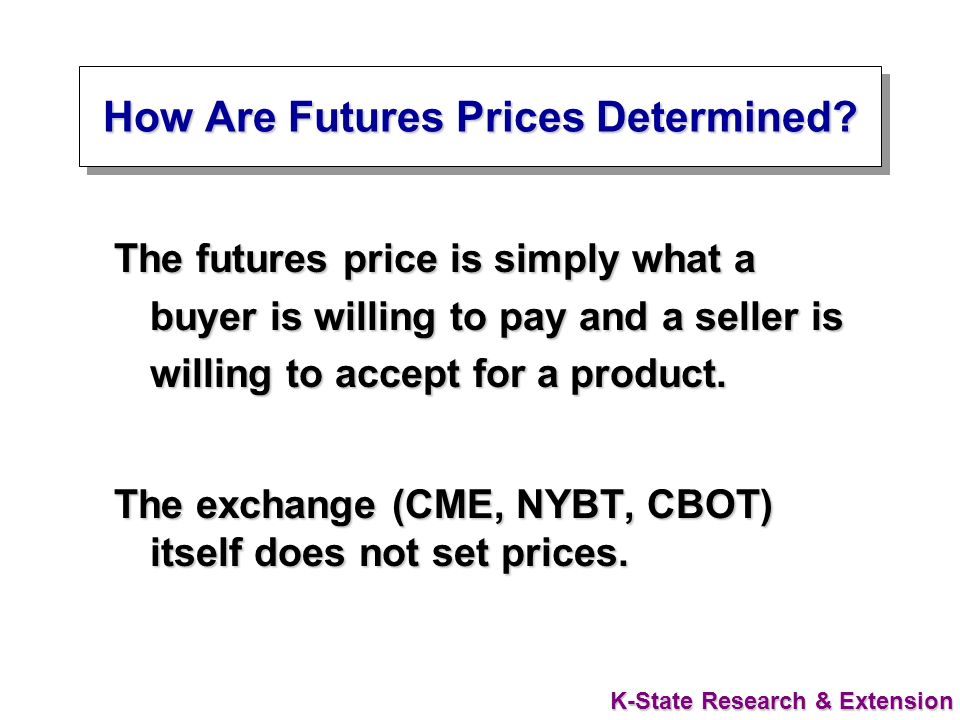 How Are Futures Prices Determined?

The futures price is simply what a buyer is willing to pay and a seller is willing to accept for a product.

The exchange (CME, NYBT, CBOT) itself does not set prices.

K-State Research & Extension